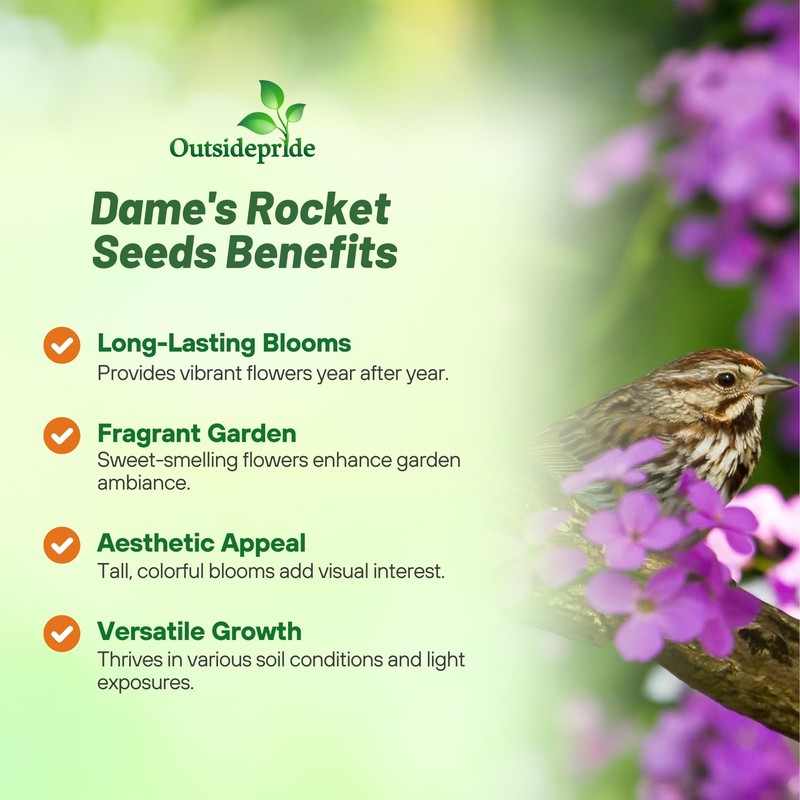 Outsidepride

Dame's Rocket Seeds Benefits

Long-Lasting Blooms
Provides vibrant flowers year after year.

Fragrant Garden
Sweet-smelling flowers enhance garden ambiance.

Aesthetic Appeal
Tall, colorful blooms add visual interest.

Versatile Growth
Thrives in various soil conditions and light exposures.